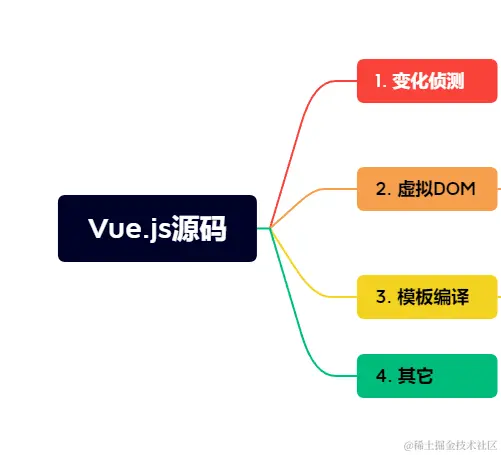 Vue.js源码

1. 变化侦测

2. 虚拟DOM

3. 模板编译

4. 其它

@稀土掘金技术社区